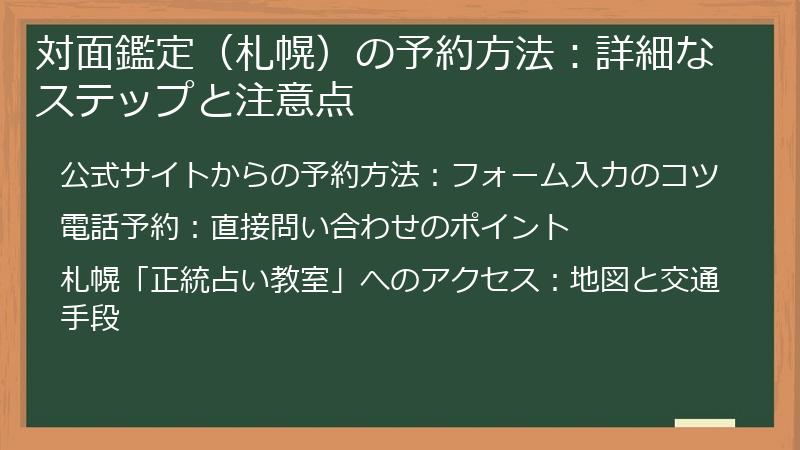 対面鑑定（札幌）の予約方法：詳細なステップと注意点

公式サイトからの予約方法：フォーム入力のコツ

電話予約：直接問い合わせのポイント

札幌「正統占い教室」へのアクセス：地図と交通手段